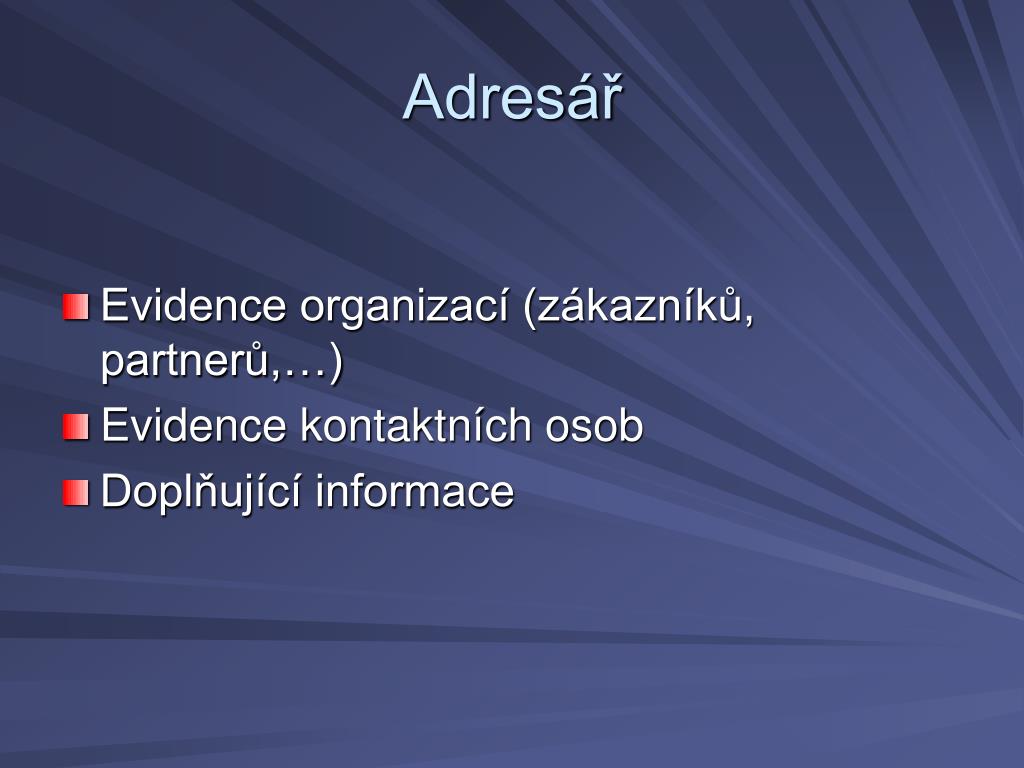 Adresář

Evidence organizací (zákazníků, partnerů,…)

Evidence kontaktních osob

Doplňující informace